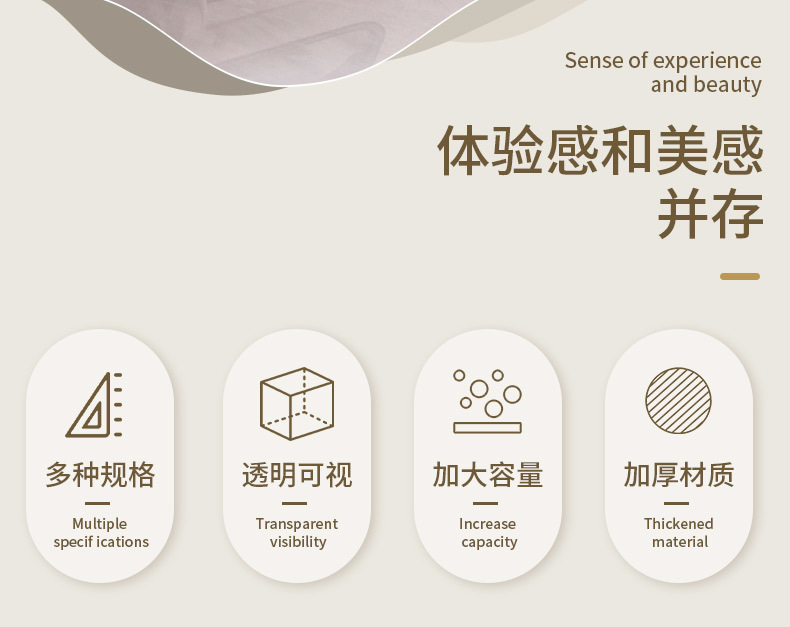 Sense of experience and beauty

体验感和美感并存

多种规格

Multiple specif ications

透明可视

Transparent visibility

加大容量

Increase capacity

加厚材质

Thickened material